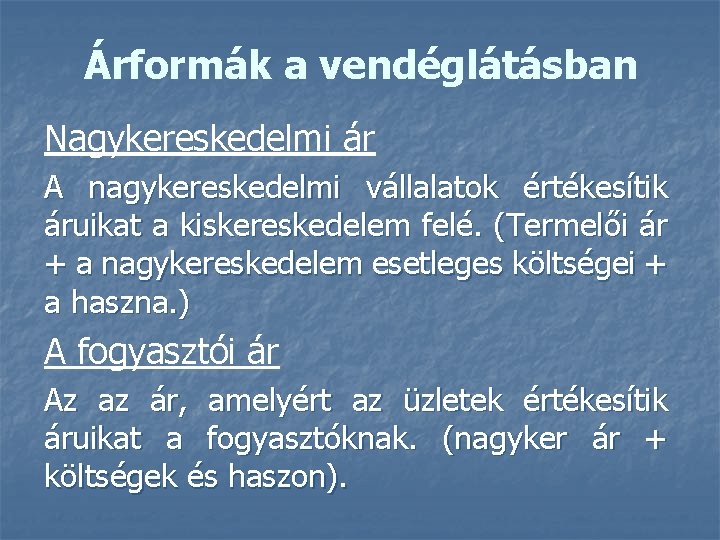 Árformák a vendéglátásban

Nagykereskedelmi ár

A nagykereskedelmi vállalatok értékesítik áruikat a kiskereskedelem felé. (Termelői ár + a nagykereskedelem esetleges költségei + a haszna.)

A fogyasztói ár

Az az ár, amelyért az üzletek értékesítik áruikat a fogyasztóknak. (nagyker ár + költségek és haszon).